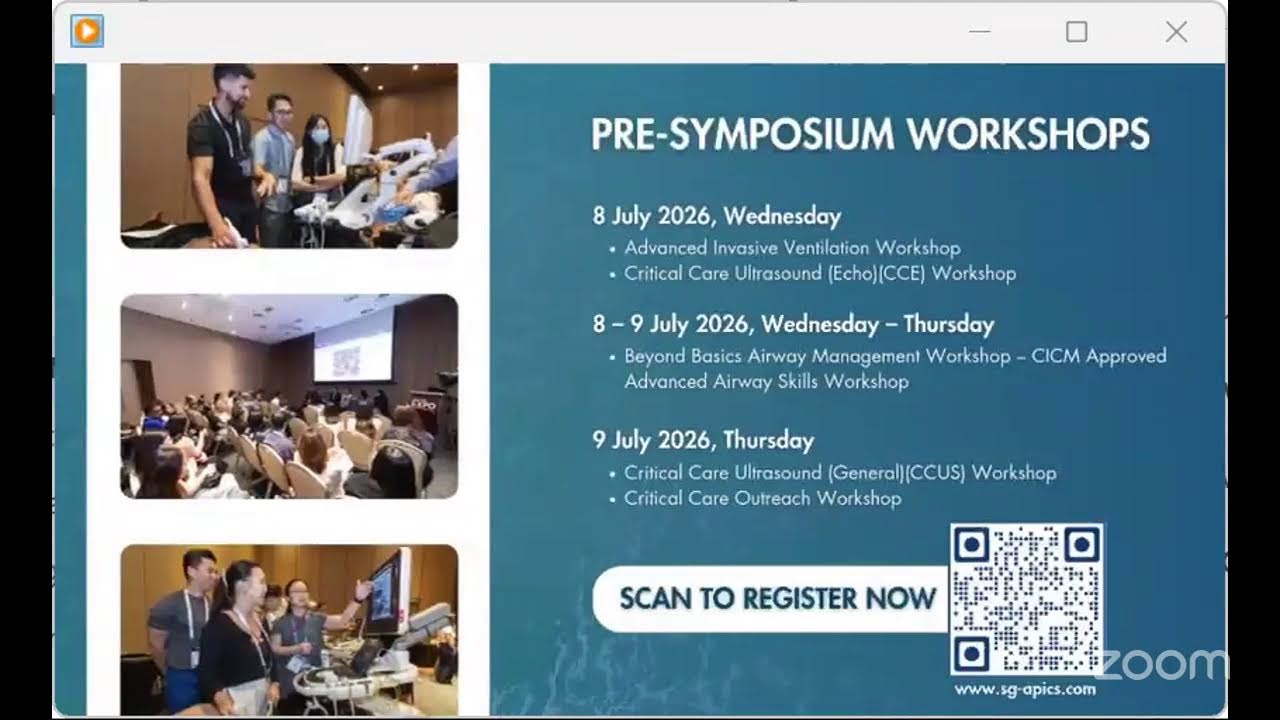 PRE-SYMPOSIUM WORKSHOPS

8 July 2026, Wednesday
• Advanced Invasive Ventilation Workshop
• Critical Care Ultrasound (Echo)(CCE) Workshop

8 – 9 July 2026, Wednesday – Thursday
• Beyond Basics Airway Management Workshop – CICM Approved Advanced Airway Skills Workshop

9 July 2026, Thursday
• Critical Care Ultrasound (General)(CCUS) Workshop
• Critical Care Outreach Workshop

SCAN TO REGISTER NOW

www.sg-apics.com

zoom